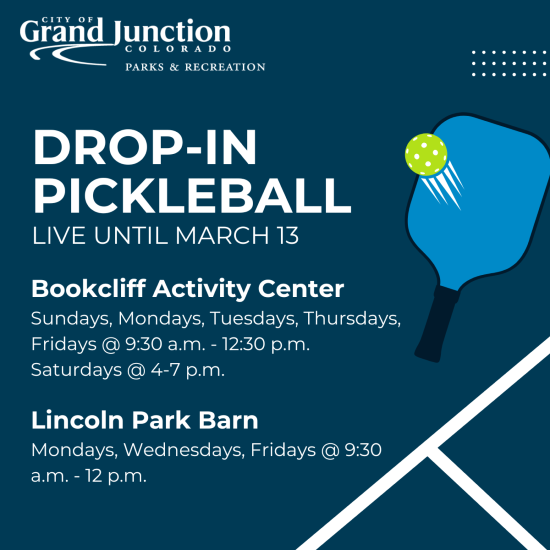 CITY OF
Grand Junction
COLORADO
PARKS & RECREATION

DROP-IN PICKLEBALL
LIVE UNTIL MARCH 13

Bookcliff Activity Center
Sundays, Mondays, Tuesdays, Thursdays, Fridays @ 9:30 a.m. - 12:30 p.m.
Saturdays @ 4-7 p.m.

Lincoln Park Barn
Mondays, Wednesdays, Fridays @ 9:30 a.m. - 12 p.m.